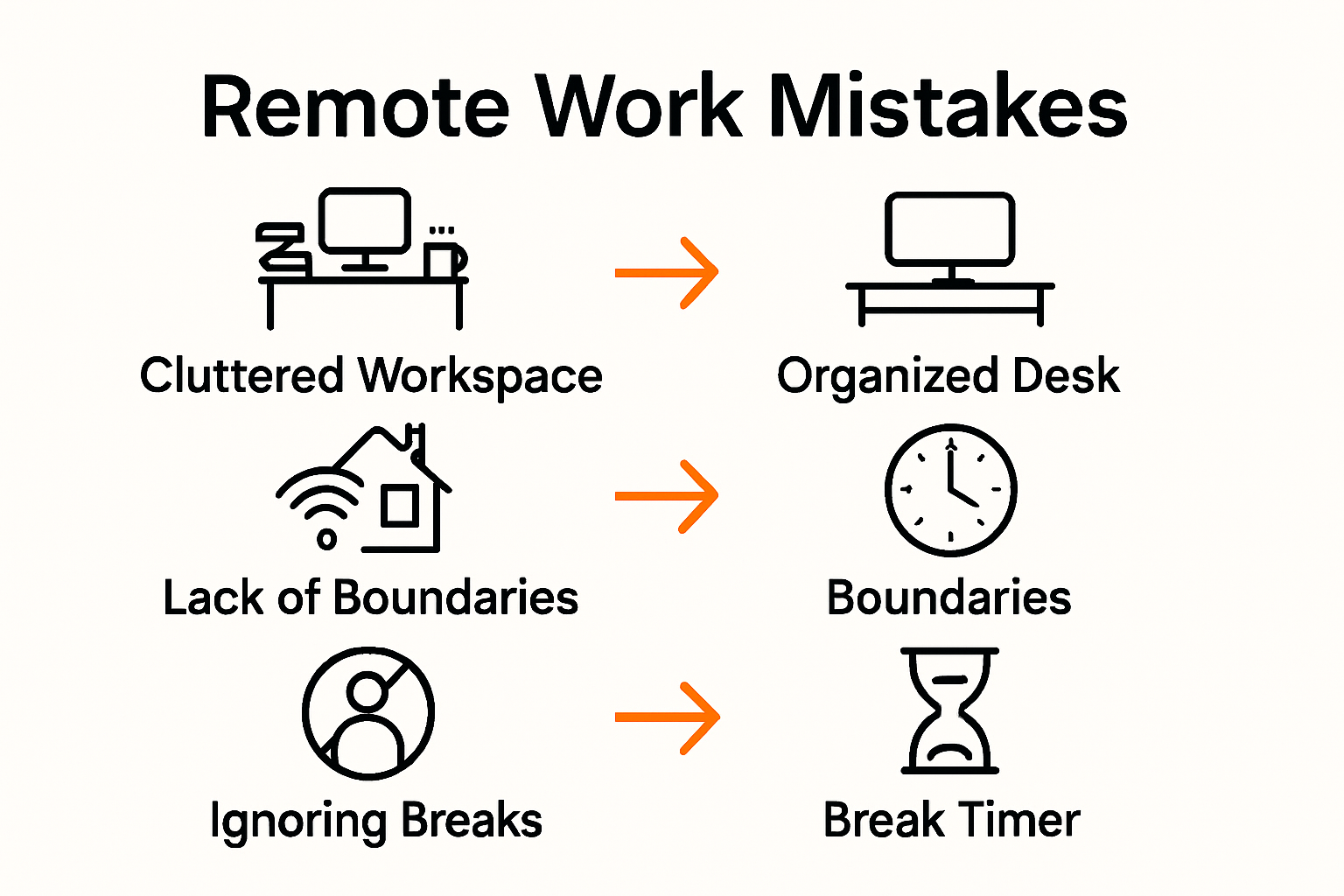 Remote Work Mistakes

Cluttered Workspace

Organized Desk

Lack of Boundaries

Boundaries

Ignoring Breaks

Break Timer